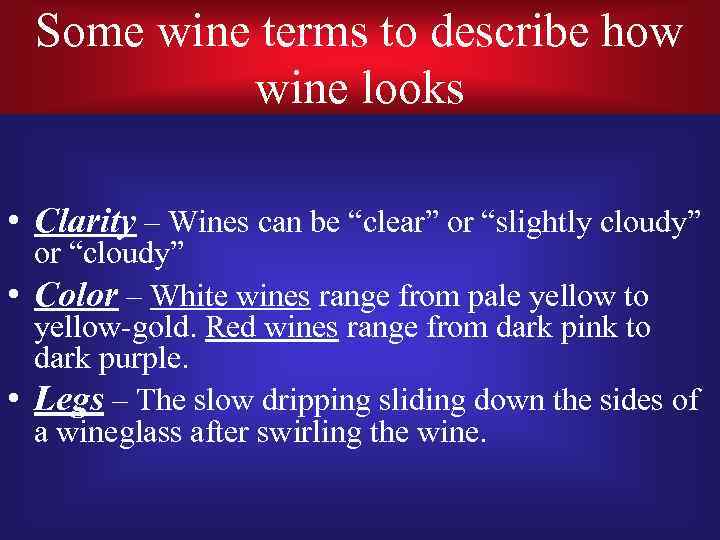 Some wine terms to describe how wine looks

• Clarity – Wines can be “clear” or “slightly cloudy” or “cloudy”

• Color – White wines range from pale yellow to yellow-gold. Red wines range from dark pink to dark purple.

• Legs – The slow dripping sliding down the sides of a wineglass after swirling the wine.